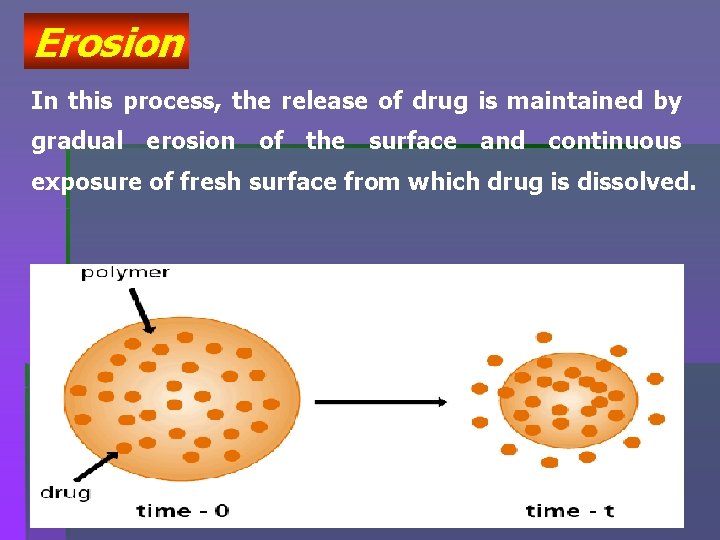 Erosion

In this process, the release of drug is maintained by gradual erosion of the surface and continuous exposure of fresh surface from which drug is dissolved.

polymer

drug

time - 0

time - t